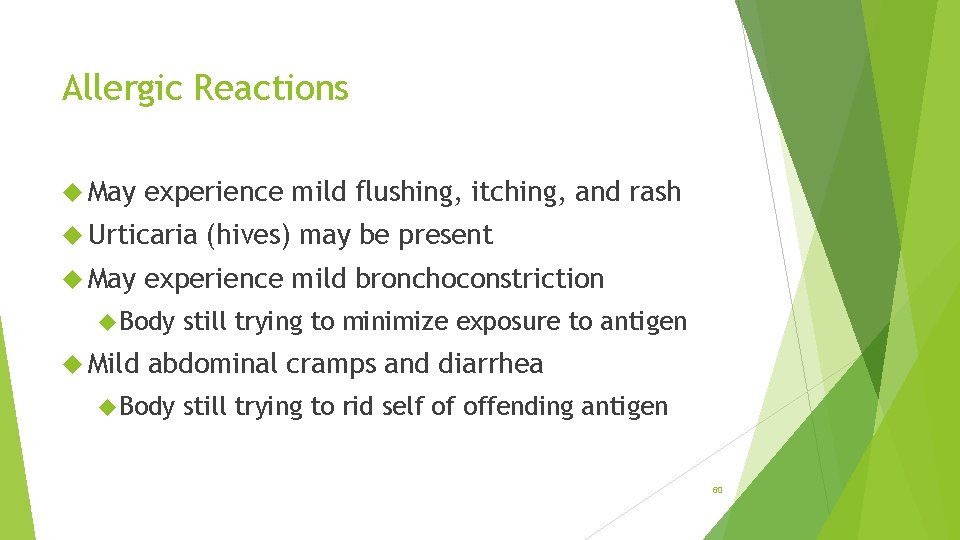 Allergic Reactions

May experience mild flushing, itching, and rash

Urticaria (hives) may be present

May experience mild bronchoconstriction

Body still trying to minimize exposure to antigen

Mild abdominal cramps and diarrhea

Body still trying to rid self of offending antigen

60